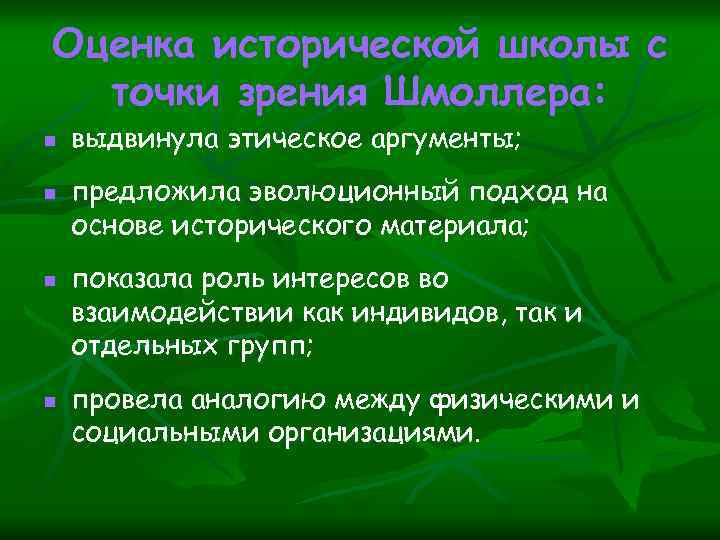 Оценка исторической школы с точки зрения Шмоллера:

- выдвинула этическое аргументы;
- предложила эволюционный подход на основе исторического материала;
- показала роль интересов во взаимодействии как индивидов, так и отдельных групп;
- провела аналогию между физическими и социальными организациями.